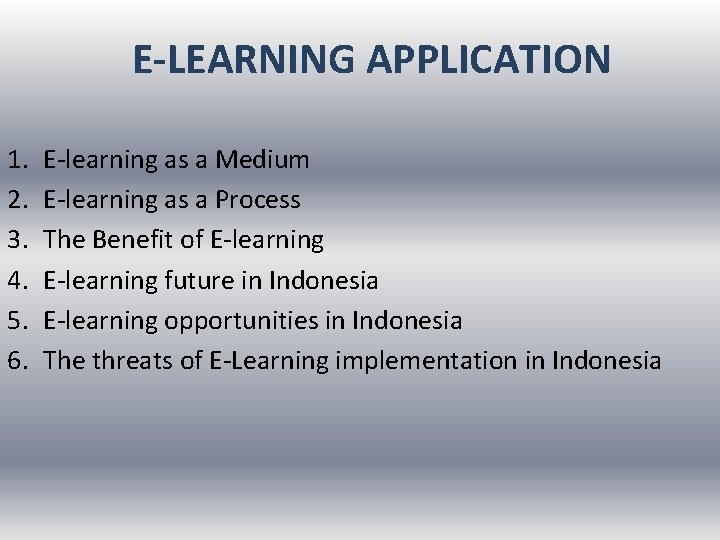 E-LEARNING APPLICATION

1. E-learning as a Medium
2. E-learning as a Process
3. The Benefit of E-learning
4. E-learning future in Indonesia
5. E-learning opportunities in Indonesia
6. The threats of E-Learning implementation in Indonesia